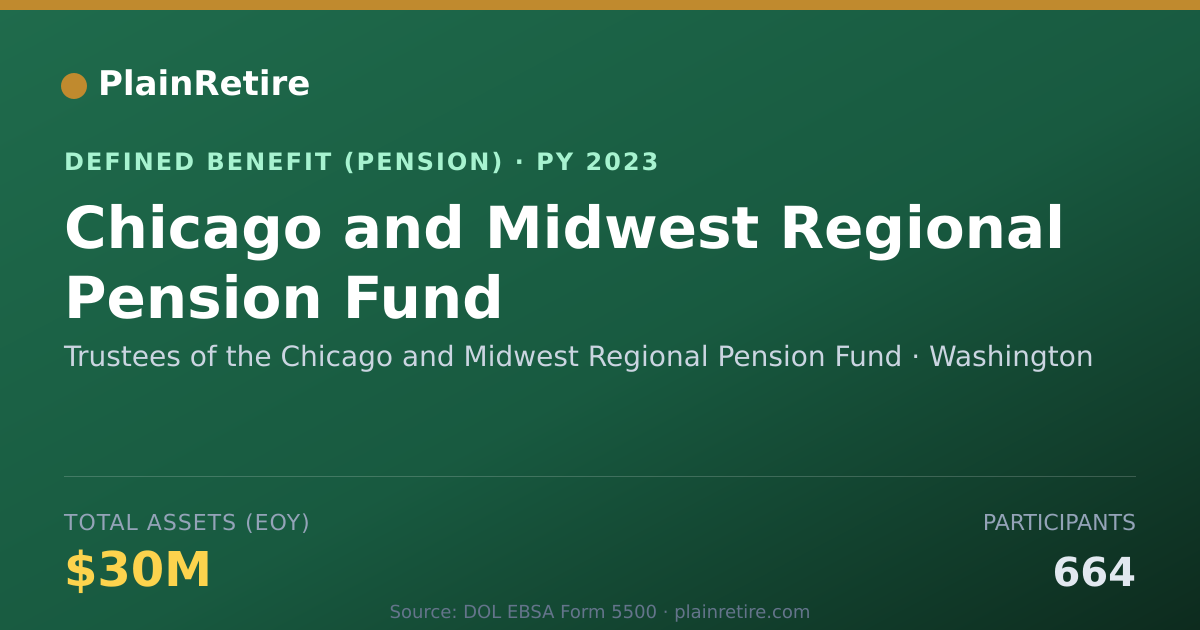 PlainRetire

DEFINED BENEFIT (PENSION) · PY 2023

Chicago and Midwest Regional Pension Fund

Trustees of the Chicago and Midwest Regional Pension Fund · Washington

TOTAL ASSETS (EOY)

$30M

PARTICIPANTS

664

Source: DOL EBSA Form 5500 · plainretire.com